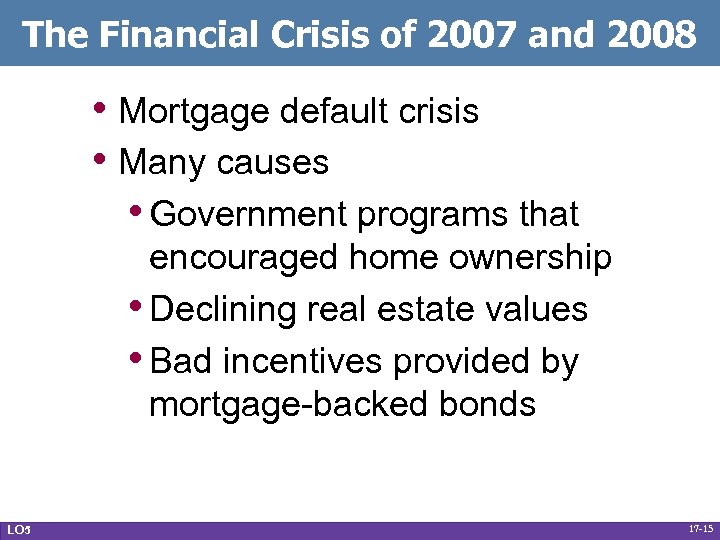 The Financial Crisis of 2007 and 2008

• Mortgage default crisis
• Many causes
  • Government programs that encouraged home ownership
  • Declining real estate values
  • Bad incentives provided by mortgage-backed bonds

LO5

17-15